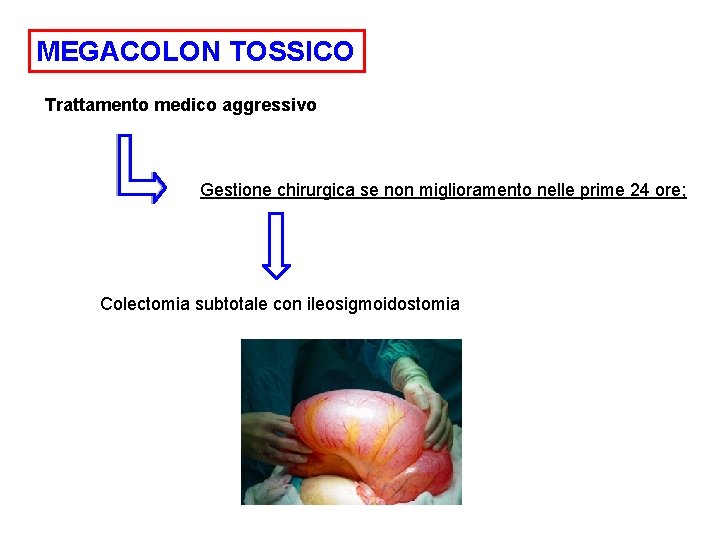 MEGACOLON TOSSICO

Trattamento medico aggressivo

Gestione chirurgica se non miglioramento nelle prime 24 ore;

Colectomia subtotale con ileosigmoidostomia